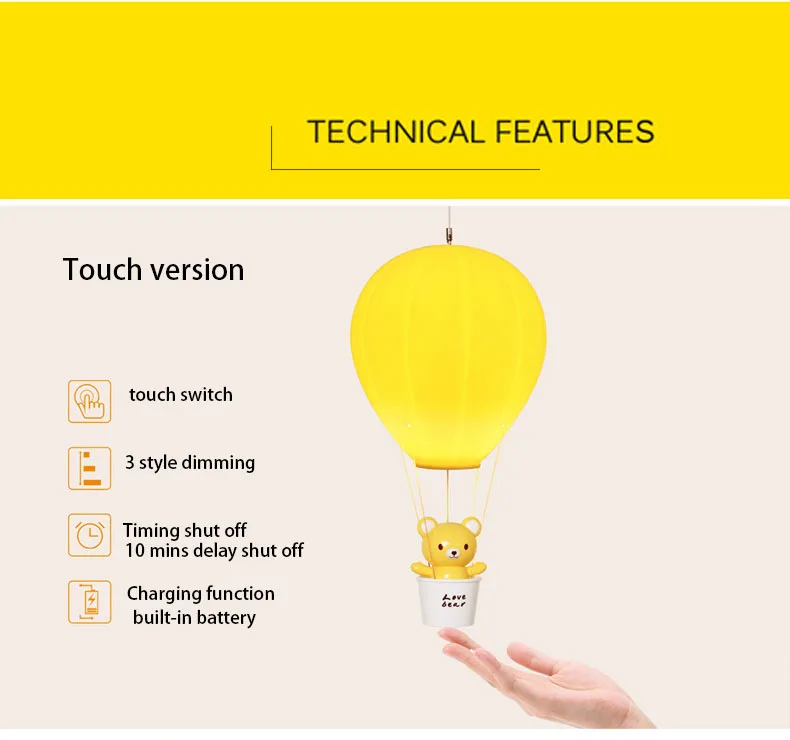 TECHNICAL FEATURES

Touch version

touch switch

3 style dimming

Timing shut off
10 mins delay shut off

Charging function
built-in battery

Love Bear